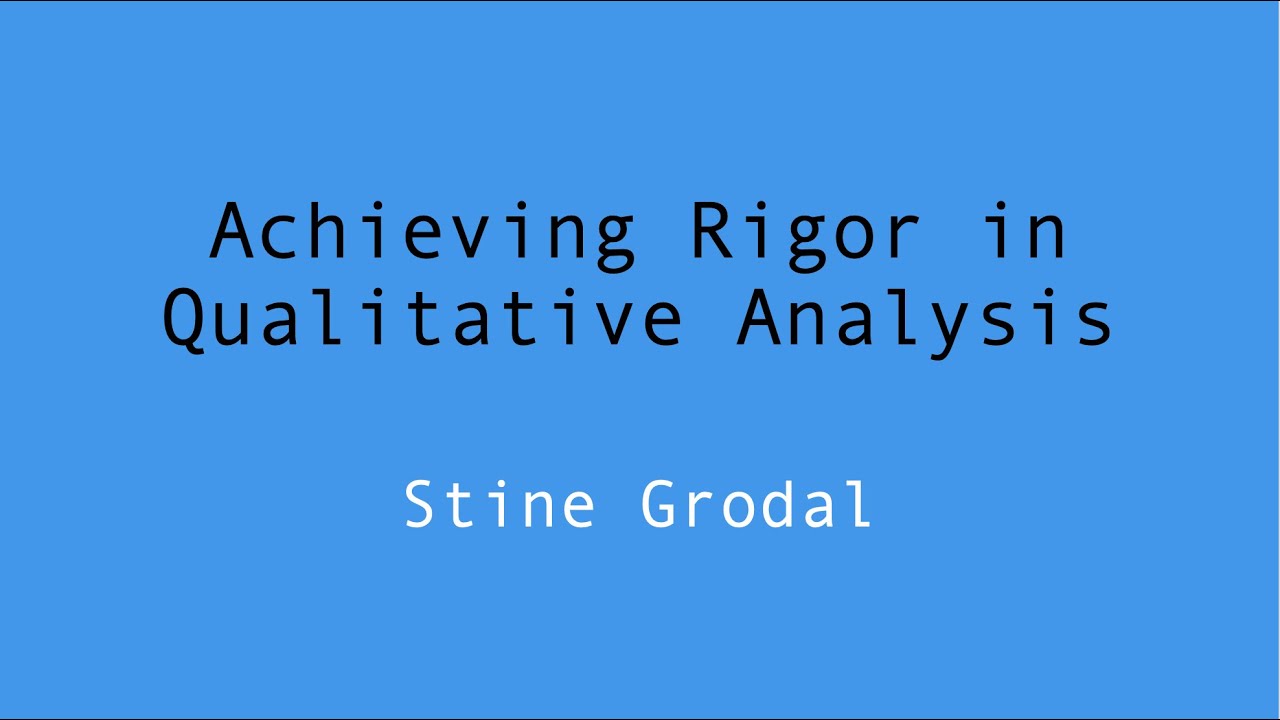 Achieving Rigor in Qualitative Analysis

Stine Grodal